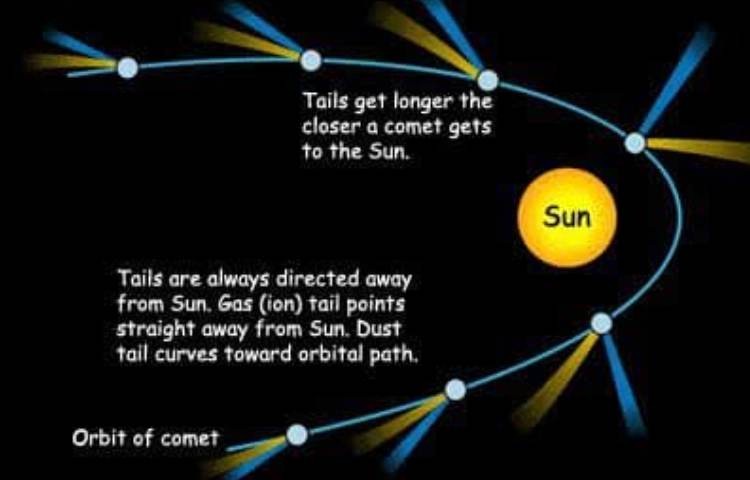 Tails get longer the closer a comet gets to the Sun.

Sun

Tails are always directed away from Sun. Gas (ion) tail points straight away from Sun. Dust tail curves toward orbital path.

Orbit of comet